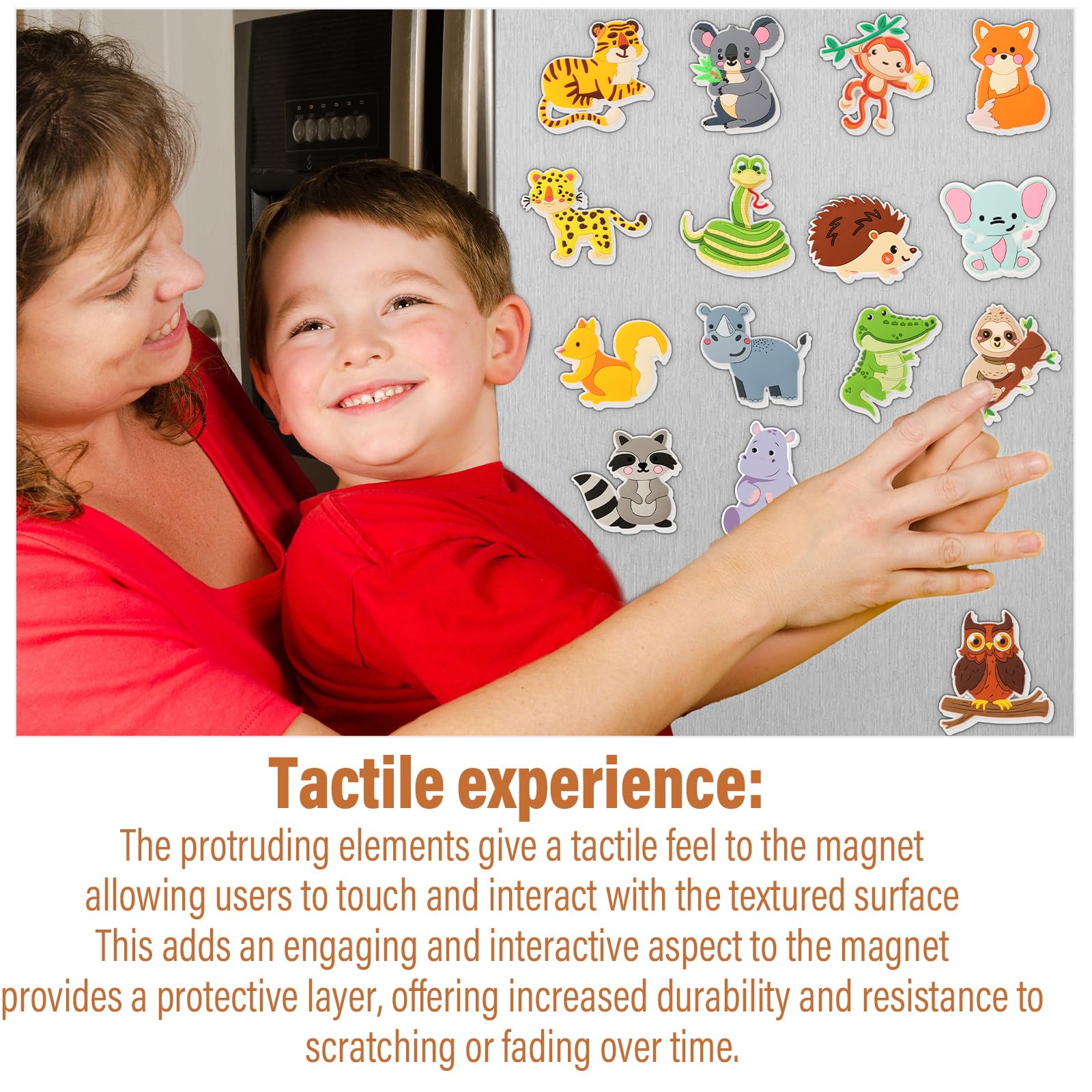 Tactile experience:
The protruding elements give a tactile feel to the magnet allowing users to touch and interact with the textured surface This adds an engaging and interactive aspect to the magnet provides a protective layer, offering increased durability and resistance to scratching or fading over time.